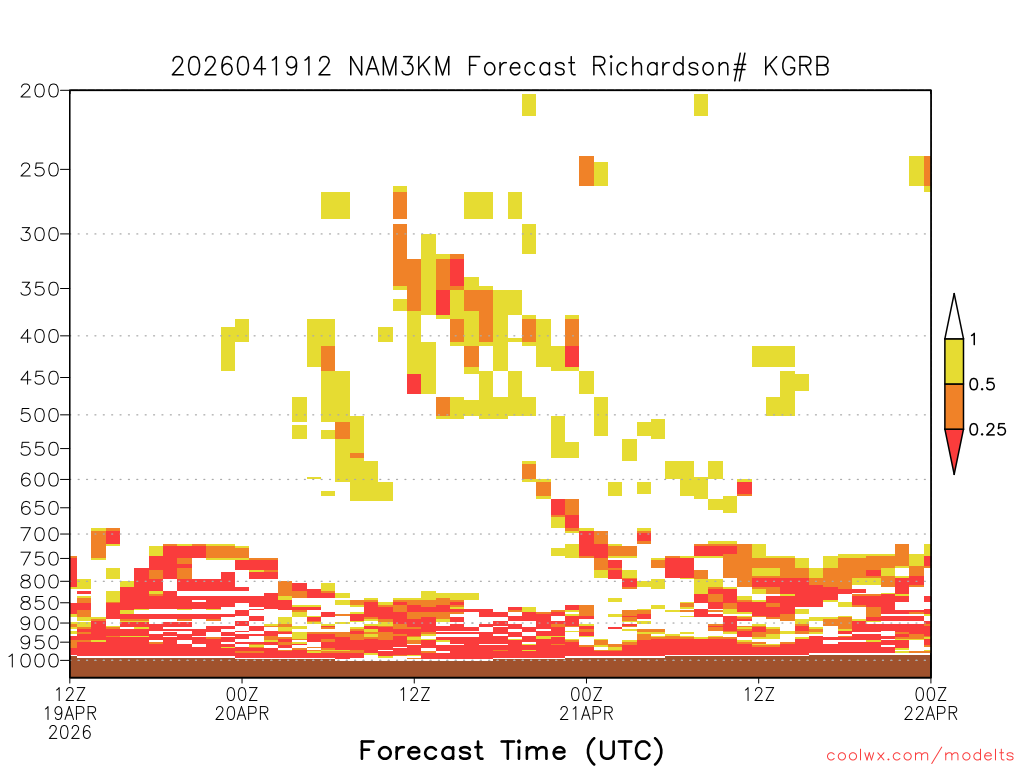 2026041912 NAM3KM Forecast Richardson# KGRB

200
250
300
350
400
450
500
550
600
650
700
750
800
850
900
950
1000

1
0.5
0.25

12Z
19APR
2026
00Z
20APR
12Z
00Z
21APR
12Z
00Z
22APR

Forecast Time (UTC)

coolwx.com/modelts